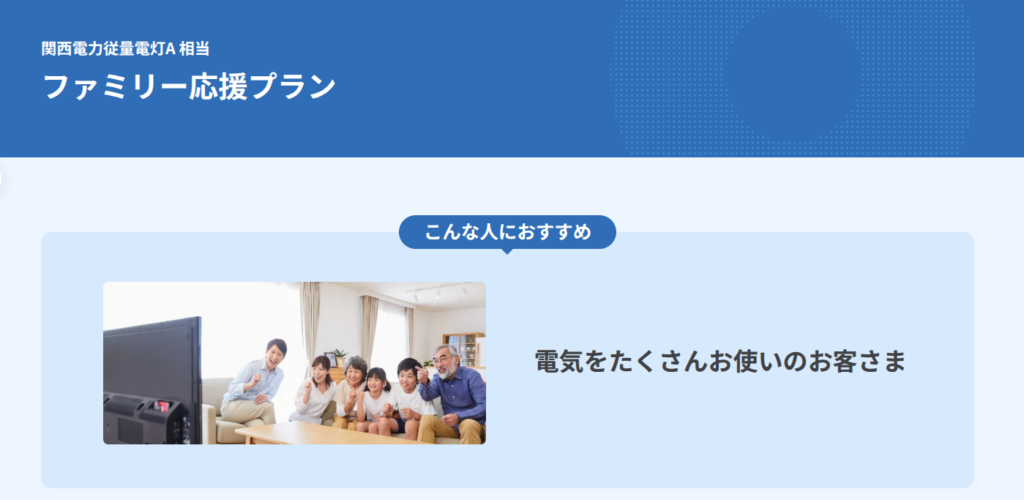 関西電力従量電灯A 相当
ファミリー応援プラン

こんな人におすすめ

電気をたくさんお使いのお客さま